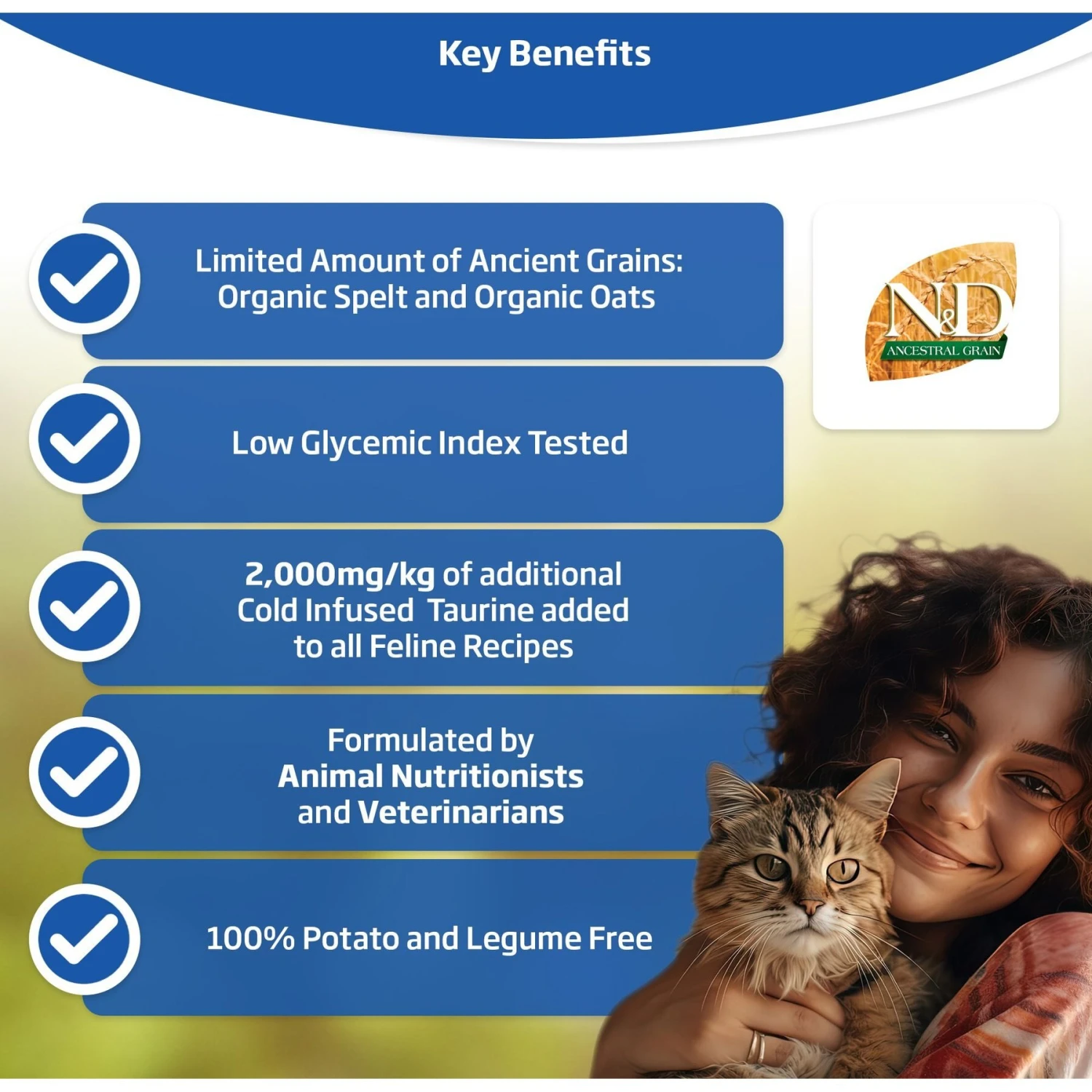 Key Benefits

Limited Amount of Ancient Grains: Organic Spelt and Organic Oats

N&D
ANCESTRAL GRAIN

Low Glycemic Index Tested

2,000mg/kg of additional Cold Infused Taurine added to all Feline Recipes

Formulated by Animal Nutritionists and Veterinarians

100% Potato and Legume Free